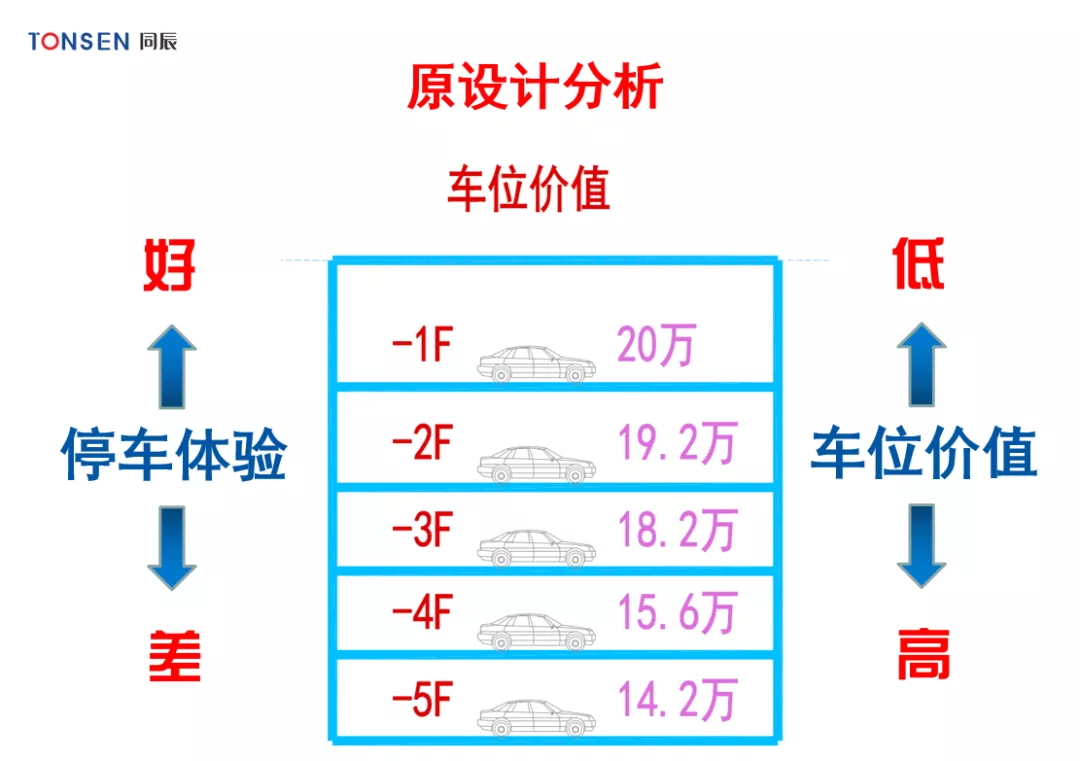 TONSEN 同辰

原设计分析

车位价值

好

停车体验

差

-1F 20万

-2F 19.2万

-3F 18.2万

-4F 15.6万

-5F 14.2万

低

车位价值

高